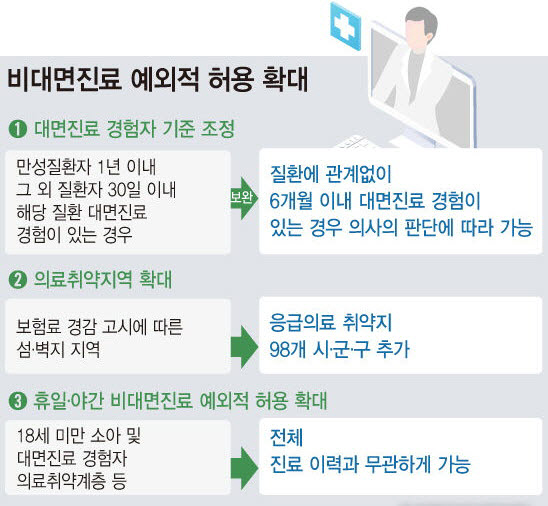 비대면진료 예외적 허용 확대

❶ 대면진료 경험자 기준 조정

만성질환자 1년 이내
그 외 질환자 30일 이내
해당 질환 대면진료
경험이 있는 경우

보완

질환에 관계없이
6개월 이내 대면진료 경험이
있는 경우 의사의 판단에 따라 가능

❷ 의료취약지역 확대

보험료 경감 고시에 따른
섬·벽지 지역

응급의료 취약지
98개 시·군·구 추가

❸ 휴일·야간 비대면진료 예외적 허용 확대

18세 미만 소아 및
대면진료 경험자
의료취약계층 등

전체
진료 이력과 무관하게 가능